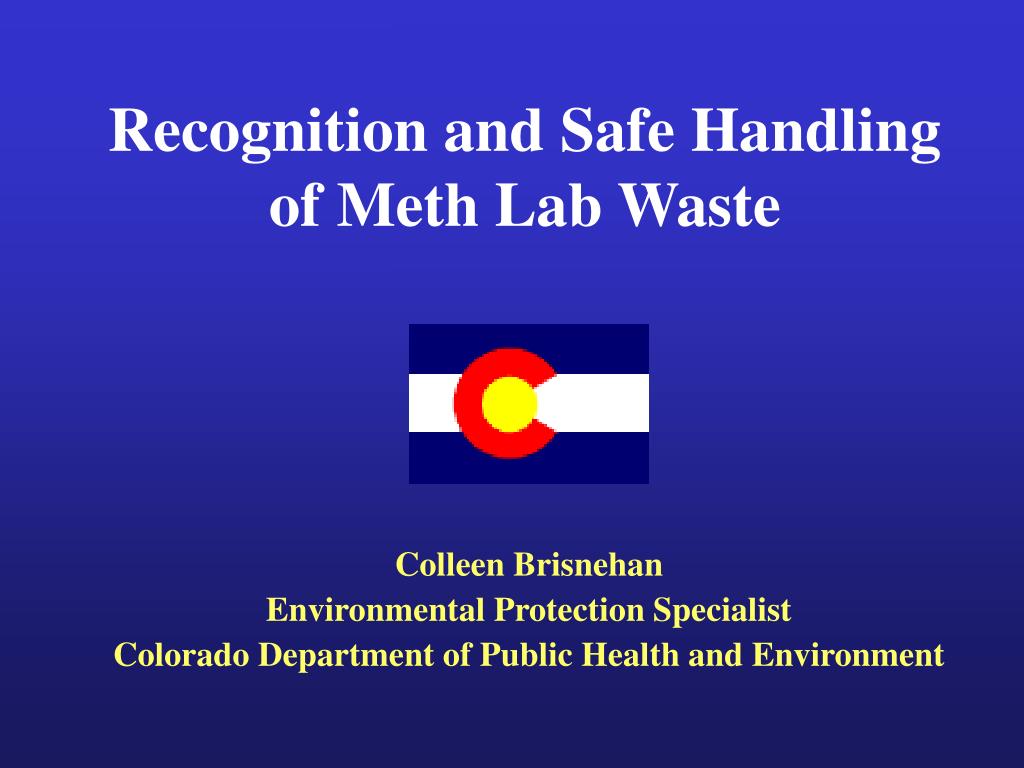 Recognition and Safe Handling of Meth Lab Waste

Colleen Brisnehan
Environmental Protection Specialist
Colorado Department of Public Health and Environment